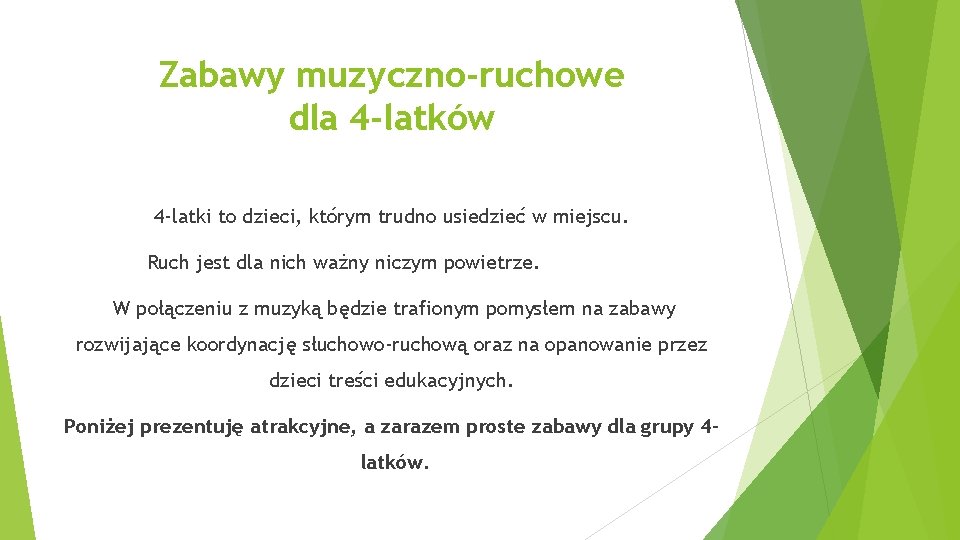 Zabawy muzyczno-ruchowe dla 4-latków

4-latki to dzieci, którym trudno usiedzieć w miejscu.

Ruch jest dla nich ważny niczym powietrze.

W połączeniu z muzyką będzie trafionym pomysłem na zabawy rozwijające koordynację słuchowo-ruchową oraz na opanowanie przez dzieci treści edukacyjnych.

Poniżej prezentuję atrakcyjne, a zarazem proste zabawy dla grupy 4-latków.